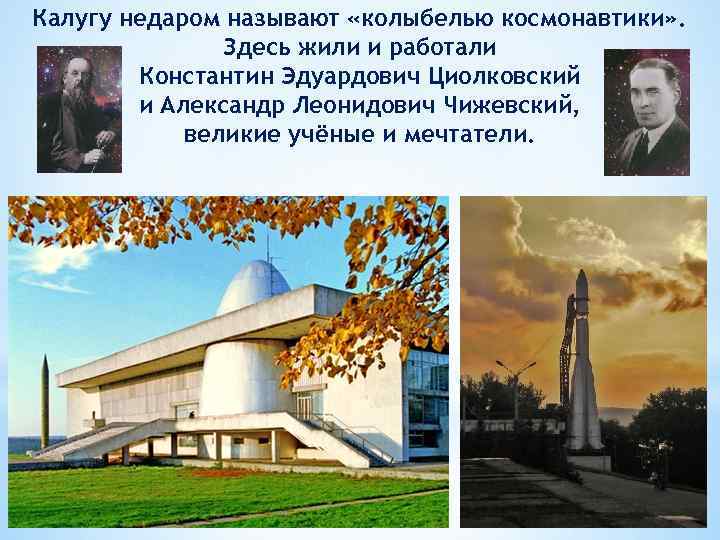 Калугу недаром называют «колыбелью космонавтики». Здесь жили и работали Константин Эдуардович Циолковский и Александр Леонидович Чижевский, великие учёные и мечтатели.